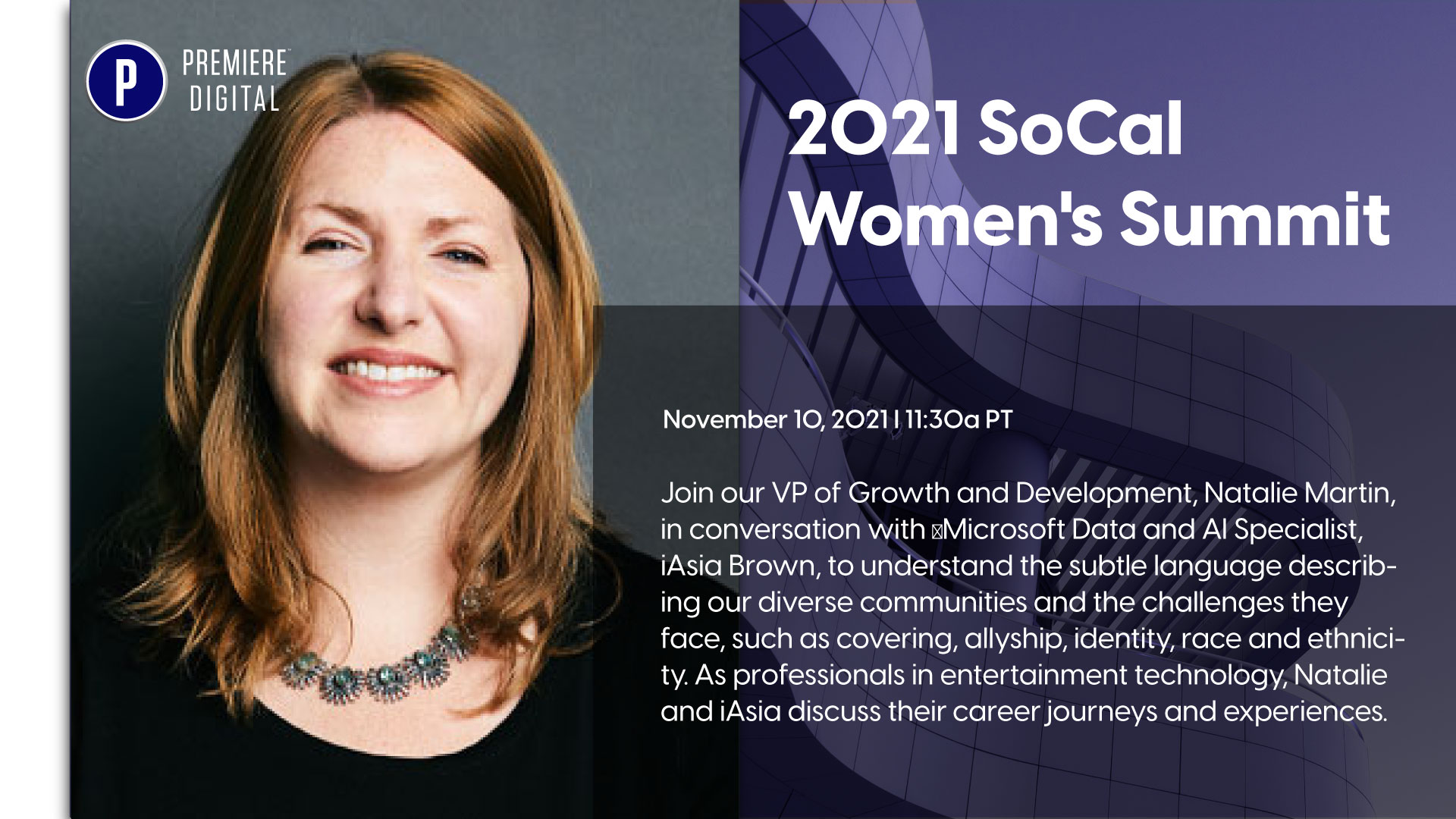 P PREMIERE DIGITAL

2021 SoCal Women's Summit

November 10, 2021 | 11:30a PT

Join our VP of Growth and Development, Natalie Martin, in conversation with Microsoft Data and AI Specialist, iAsia Brown, to understand the subtle language describing our diverse communities and the challenges they face, such as covering, allyship, identity, race and ethnicity. As professionals in entertainment technology, Natalie and iAsia discuss their career journeys and experiences.